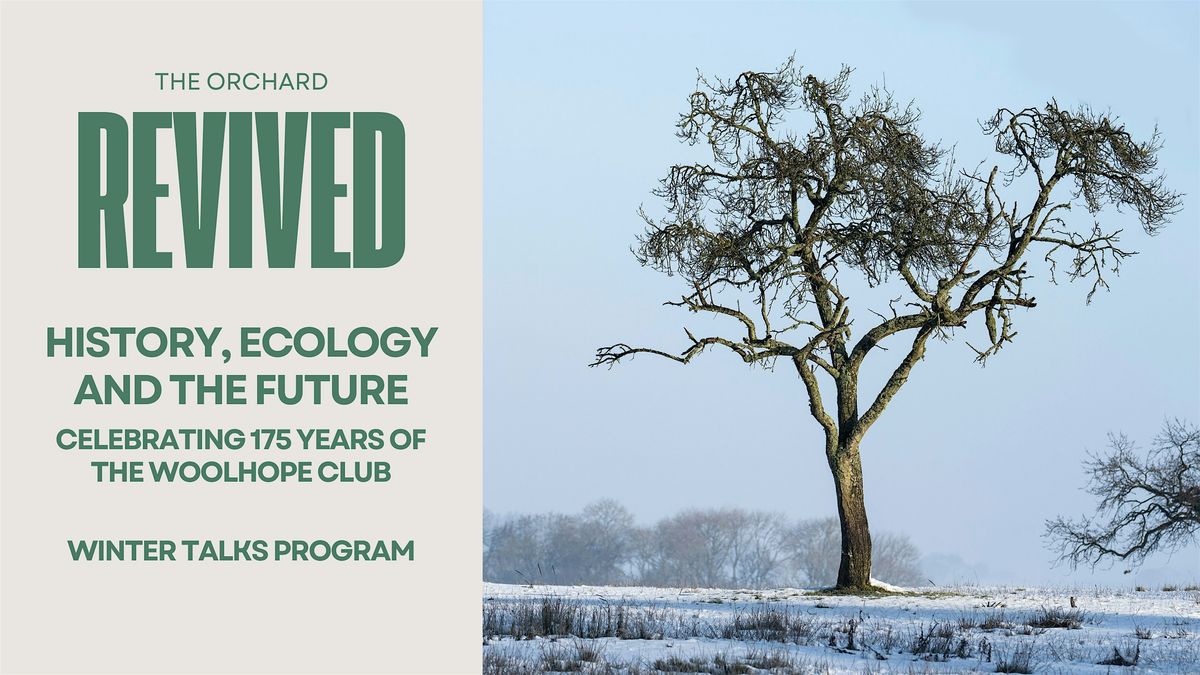 THE ORCHARD
REVIVED

HISTORY, ECOLOGY AND THE FUTURE
CELEBRATING 175 YEARS OF THE WOOLHOPE CLUB

WINTER TALKS PROGRAM